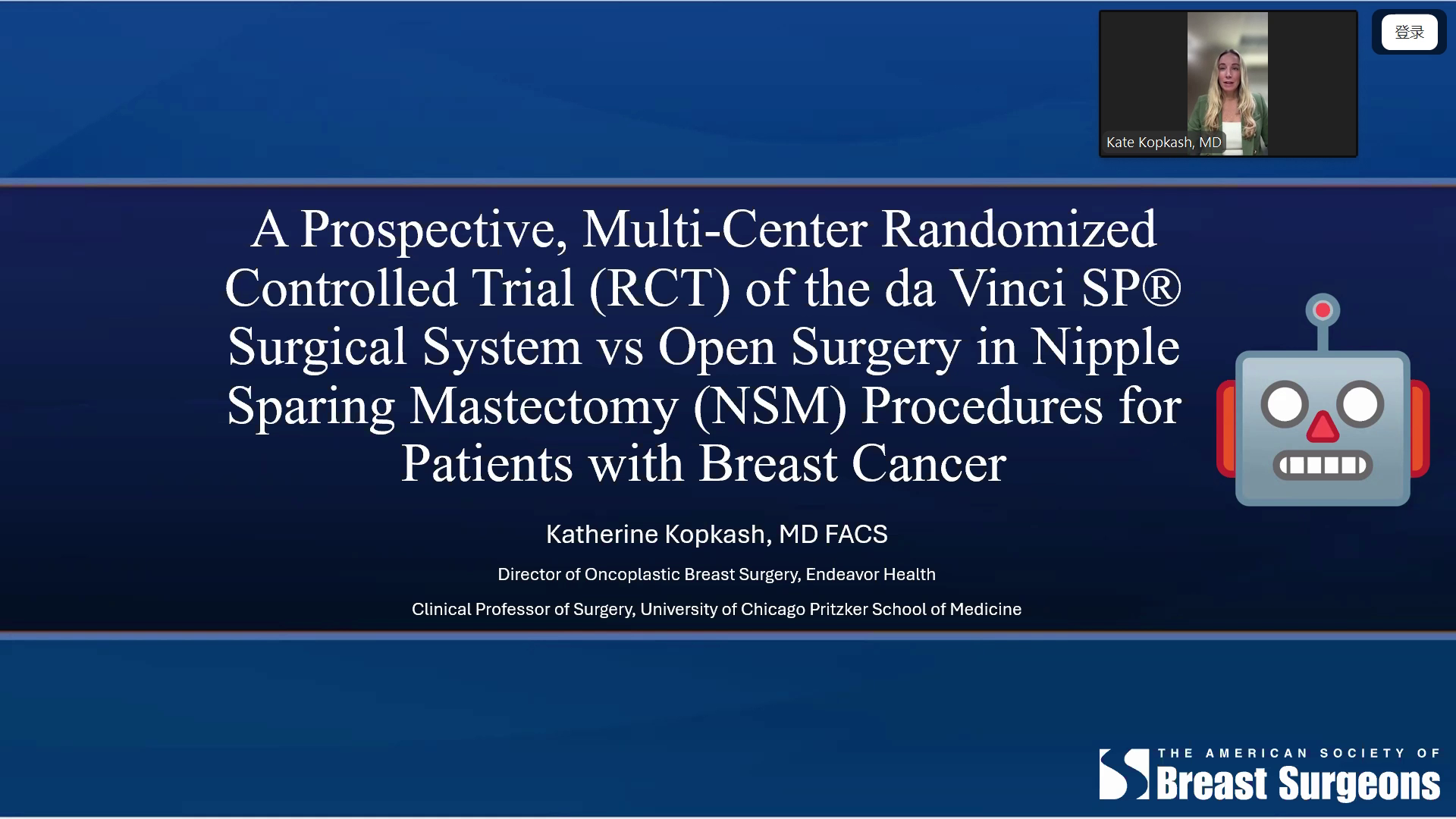 Kate Kopkash, MD

登录

A Prospective, Multi-Center Randomized Controlled Trial (RCT) of the da Vinci SP® Surgical System vs Open Surgery in Nipple Sparing Mastectomy (NSM) Procedures for Patients with Breast Cancer

Katherine Kopkash, MD FACS

Director of Oncoplastic Breast Surgery, Endeavor Health

Clinical Professor of Surgery, University of Chicago Pritzker School of Medicine

THE AMERICAN SOCIETY OF Breast Surgeons